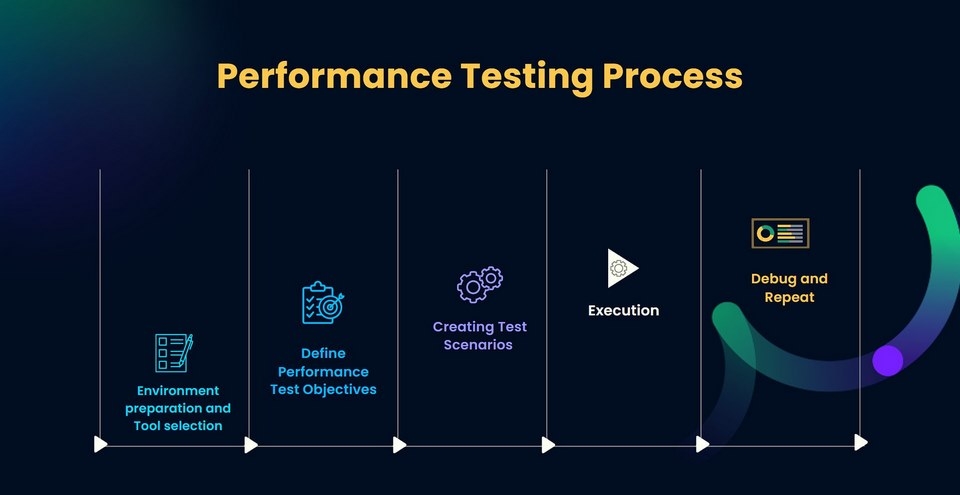 Performance Testing Process

Environment preparation and Tool selection

Define Performance Test Objectives

Creating Test Scenarios

Execution

Debug and Repeat